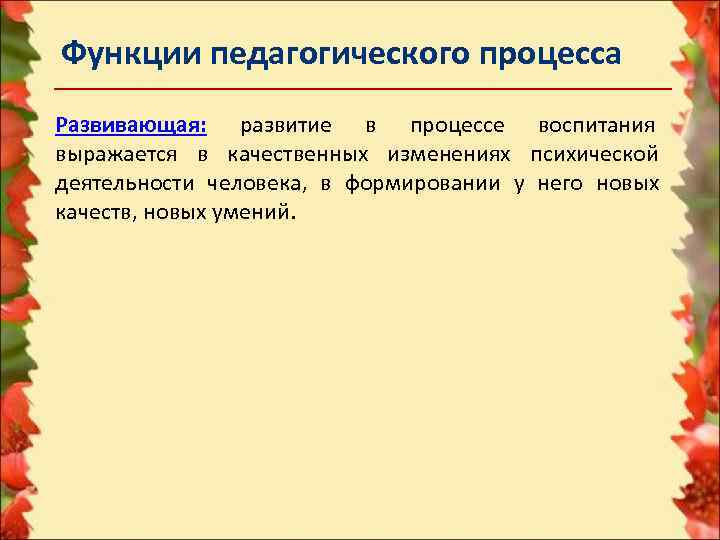 Функции педагогического процесса

Развивающая: развитие в процессе воспитания выражается в качественных изменениях психической деятельности человека, в формировании у него новых качеств, новых умений.